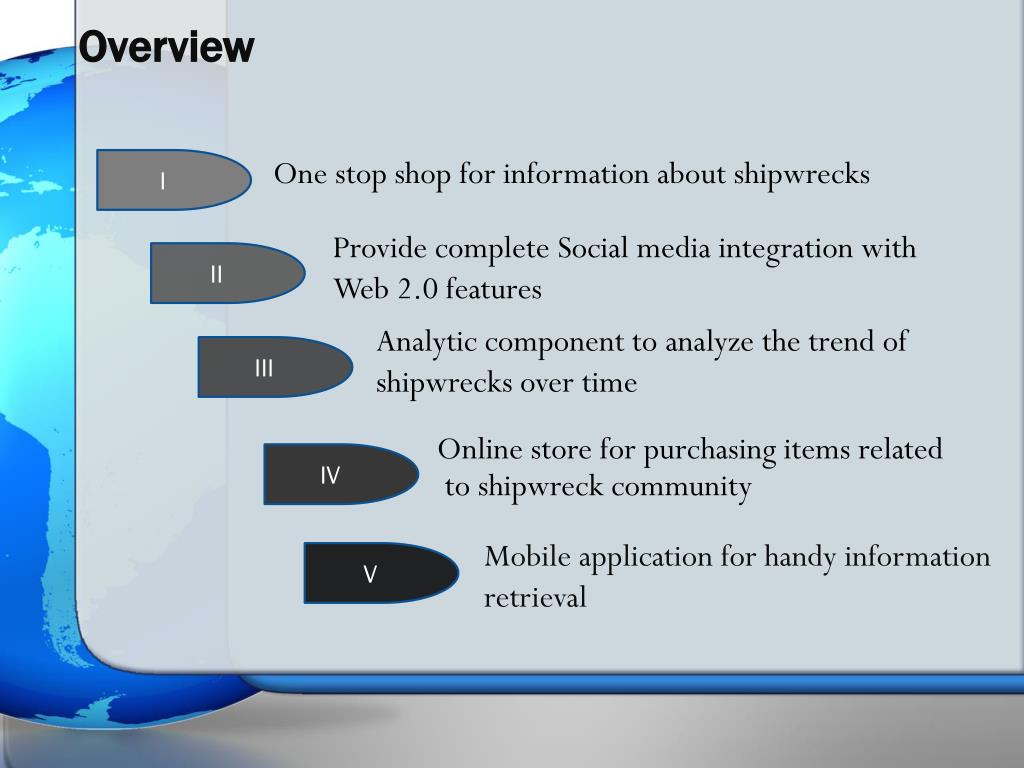 Overview

I

One stop shop for information about shipwrecks

II

Provide complete Social media integration with Web 2.0 features

III

Analytic component to analyze the trend of shipwrecks over time

IV

Online store for purchasing items related to shipwreck community

V

Mobile application for handy information retrieval